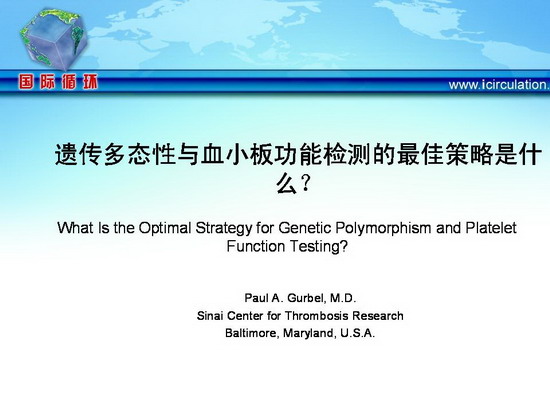 国际循环

www.icirculation.

遗传多态性与血小板功能检测的最佳策略是什么？

What Is the Optimal Strategy for Genetic Polymorphism and Platelet Function Testing?

Paul A. Gurbel, M.D.
Sinai Center for Thrombosis Research
Baltimore, Maryland, U.S.A.